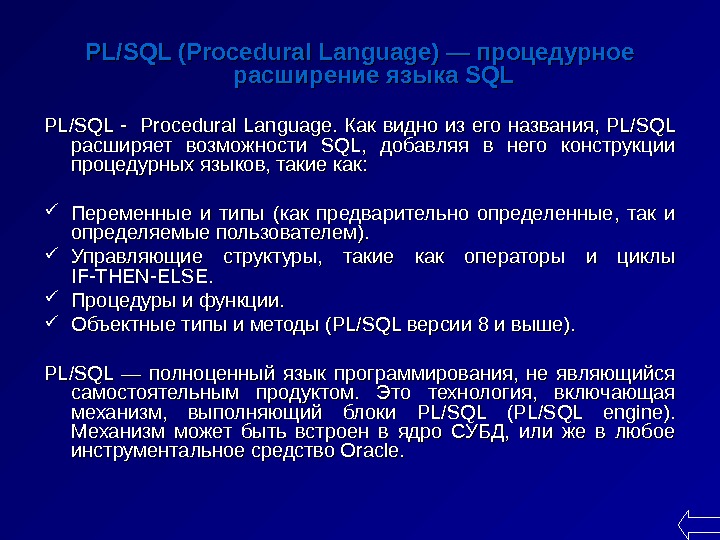 PL/SQL (Procedural Language) — процедурное расширение языка SQL

PL/SQL - Procedural Language. Как видно из его названия, PL/SQL расширяет возможности SQL, добавляя в него конструкции процедурных языков, такие как:

✓ Переменные и типы (как предварительно определенные, так и определяемые пользователем).
✓ Управляющие структуры, такие как операторы и циклы IF-THEN-ELSE.
✓ Процедуры и функции.
✓ Объектные типы и методы (PL/SQL версии 8 и выше).

PL/SQL — полноценный язык программирования, не являющийся самостоятельным продуктом. Это технология, включающая механизм, выполняющий блоки PL/SQL (PL/SQL engine). Механизм может быть встроен в ядро СУБД, или же в любое инструментальное средство Oracle.